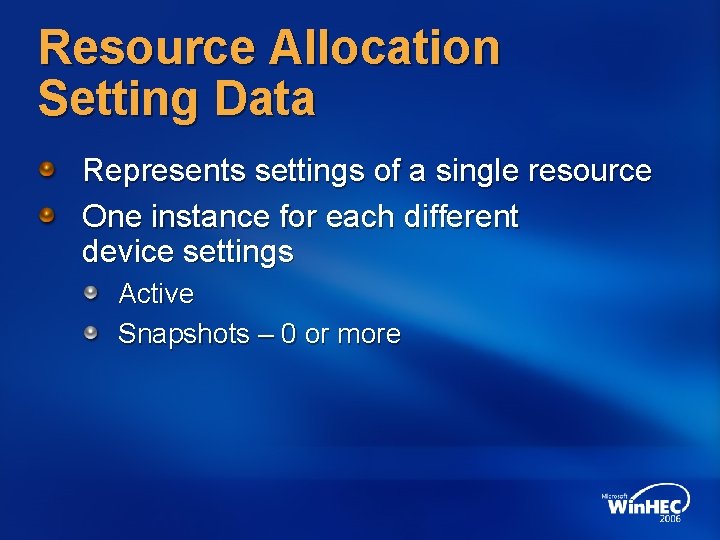 Resource Allocation Setting Data

Represents settings of a single resource

One instance for each different device settings

Active

Snapshots – 0 or more

Microsoft WinHEC 2006